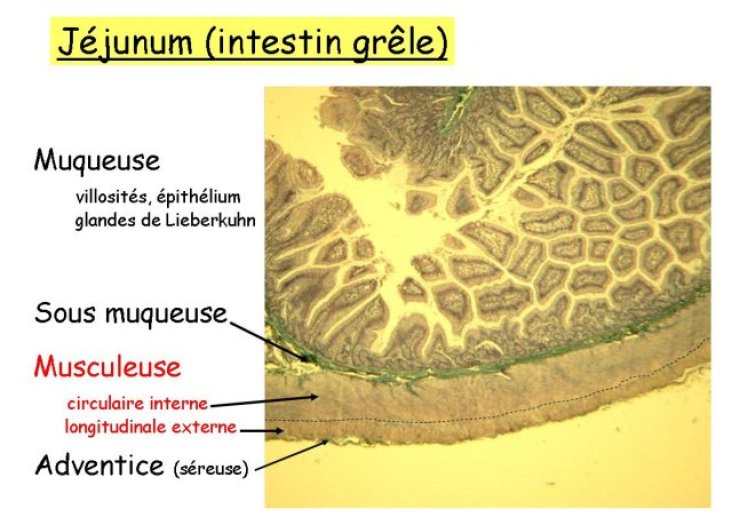 Jéjunum (intestin grêle)

Muqueuse

villosités, épithélium glandes de Lieberkuhn

Sous muqueuse

Musculeuse

circulaire interne

longitudinale externe

Adventice (séreuse)